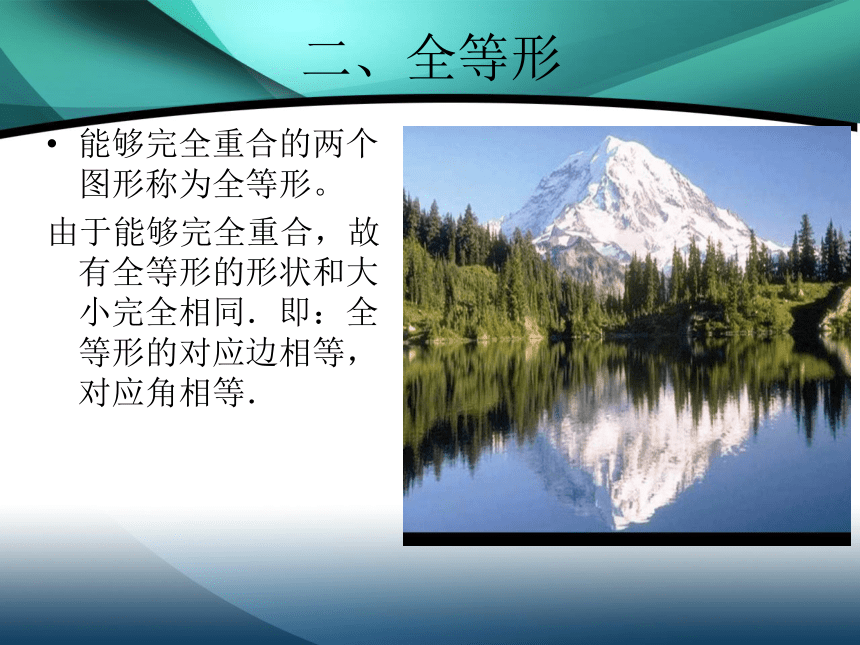 二、全等形

• 能够完全重合的两个图形称为全等形。

由于能够完全重合，故有全等形的形状和大小完全相同．即：全等形的对应边相等，对应角相等．